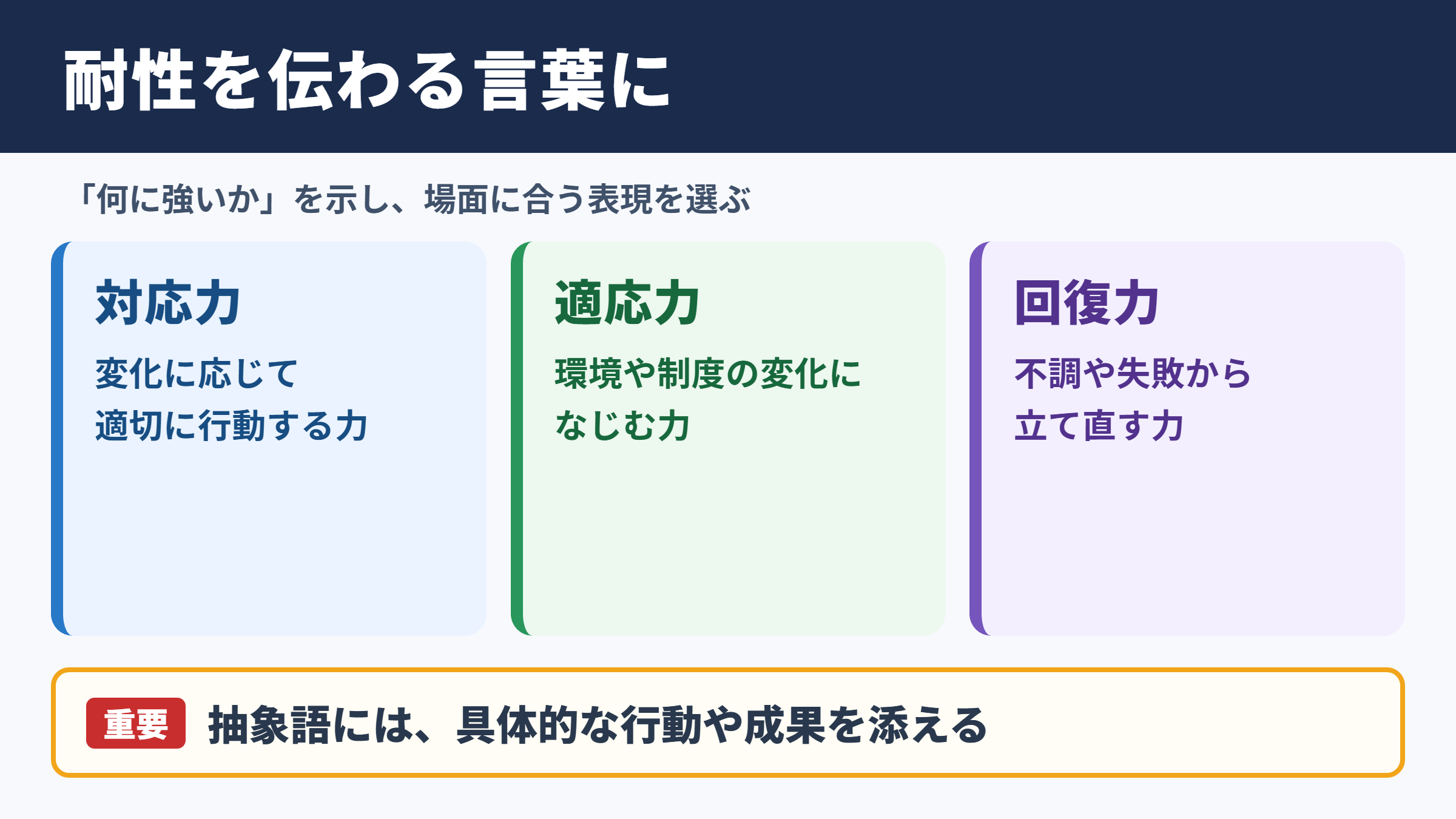 耐性を伝わる言葉に

「何に強いか」を示し、場面に合う表現を選ぶ

対応力

変化に応じて
適切に行動する力

適応力

環境や制度の変化に
なじむ力

回復力

不調や失敗から
立て直す力

重要 抽象語には、具体的な行動や成果を添える